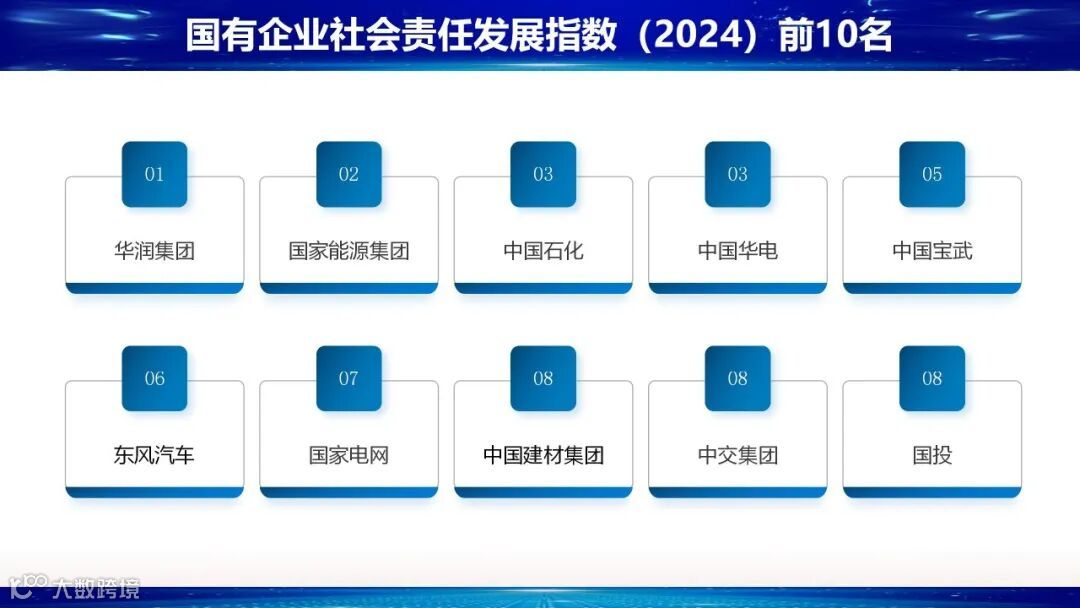 国有企业社会责任发展指数（2024）前10名

01
华润集团

02
国家能源集团

03
中国石化

03
中国华电

05
中国宝武

06
东风汽车

07
国家电网

08
中国建材集团

08
中交集团

08
国投

大数跨境